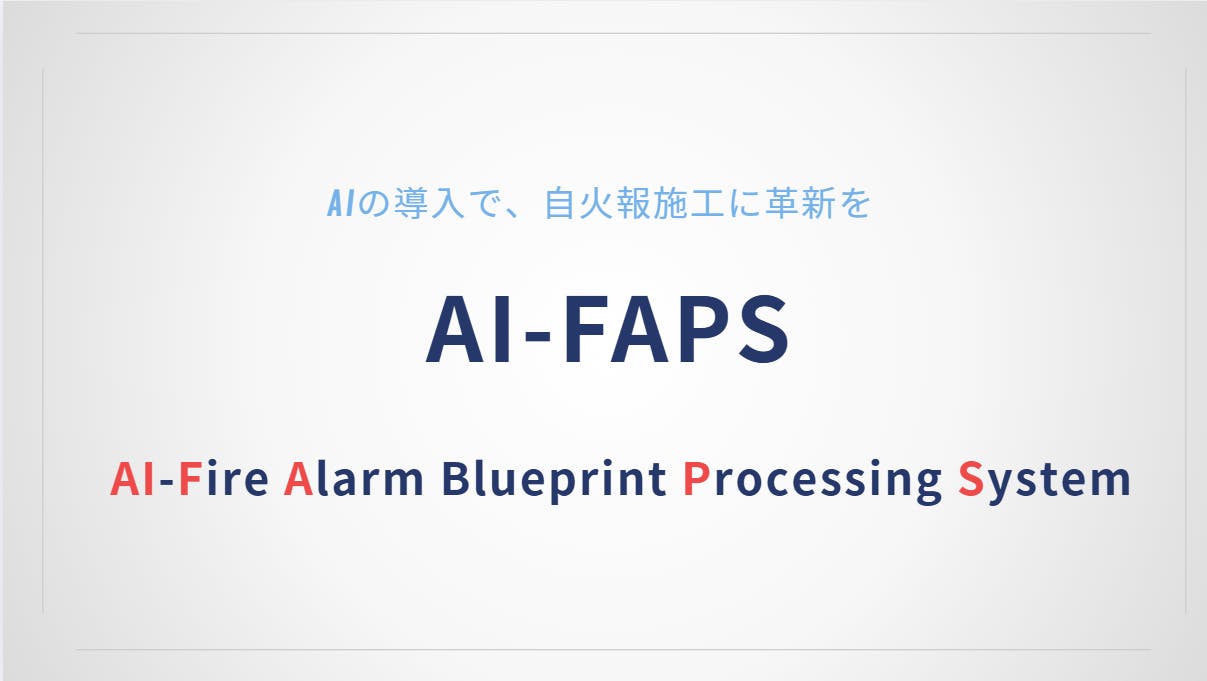 AIの導入で、自火報施工に革新を

AI-FAPS

AI-Fire Alarm Blueprint Processing System